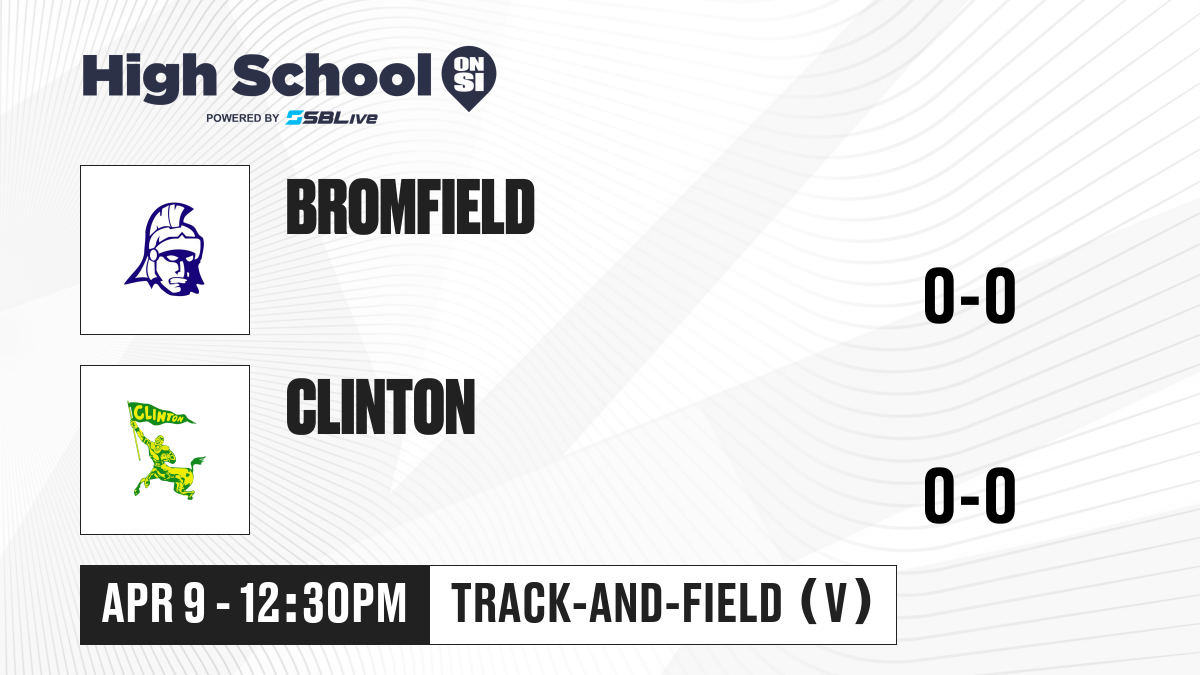 High School ON SI
POWERED BY SBLive

BROMFIELD

0-0

CLINTON

CLINTON

0-0

APR 9 - 12:30PM

TRACK-AND-FIELD (V)